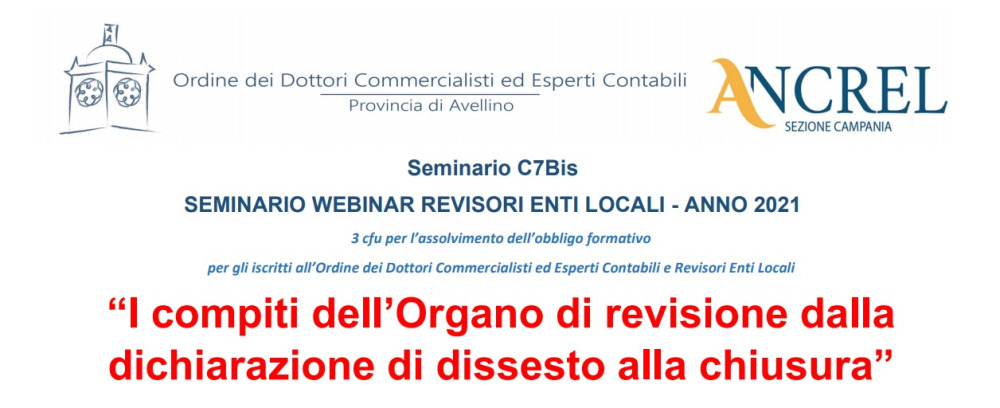 Ordine dei Dottori Commercialisti ed Esperti Contabili
Provincia di Avellino

ANCREL
SEZIONE CAMPANIA

Seminario C7Bis

SEMINARIO WEBINAR REVISORI ENTI LOCALI - ANNO 2021

3 cfu per l'assolvimento dell'obbligo formativo

per gli iscritti all'Ordine dei Dottori Commercialisti ed Esperti Contabili e Revisori Enti Locali

"I compiti dell'Organo di revisione dalla dichiarazione di dissesto alla chiusura"